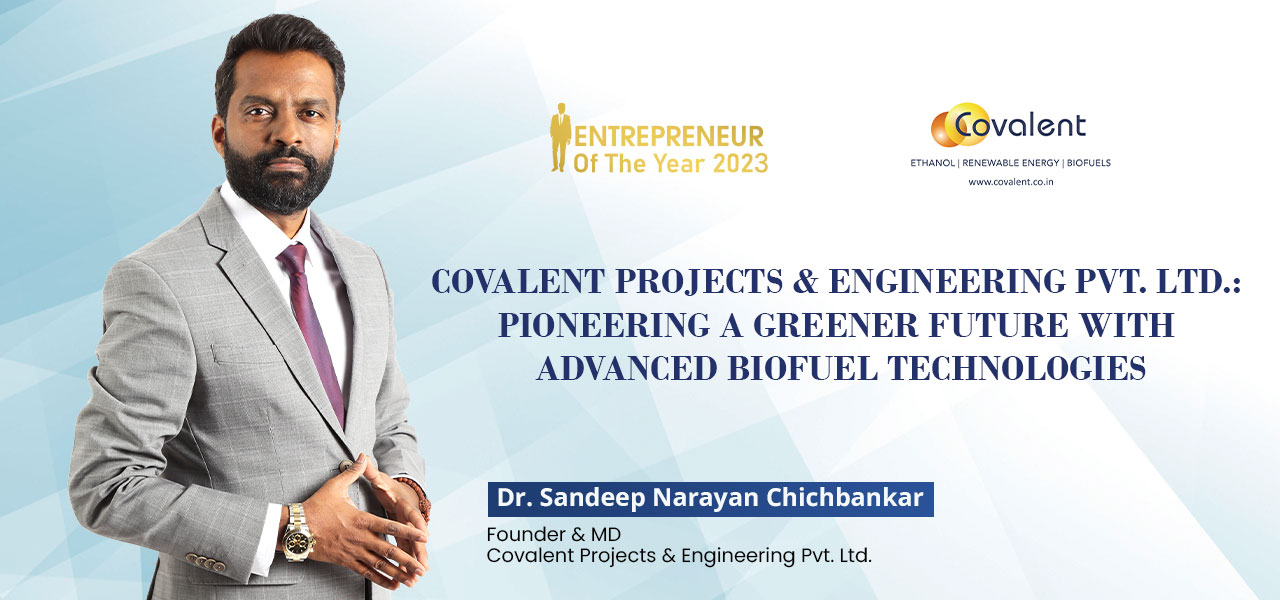 ENTREPRENEUR
Of The Year 2023

Covalent
ETHANOL | RENEWABLE ENERGY | BIOFUELS
www.covalent.co.in

COVALENT PROJECTS & ENGINEERING PVT. LTD.: PIONEERING A GREENER FUTURE WITH ADVANCED BIOFUEL TECHNOLOGIES

Dr. Sandeep Narayan Chichbankar
Founder & MD
Covalent Projects & Engineering Pvt. Ltd.